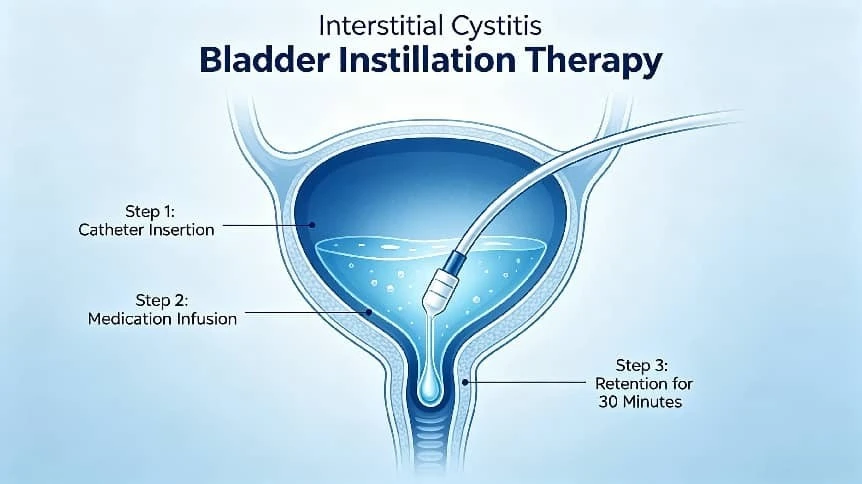 Interstitial Cystitis
Bladder Instillation Therapy

Step 1:
Catheter Insertion

Step 2:
Medication Infusion

Step 3:
Retention for
30 Minutes